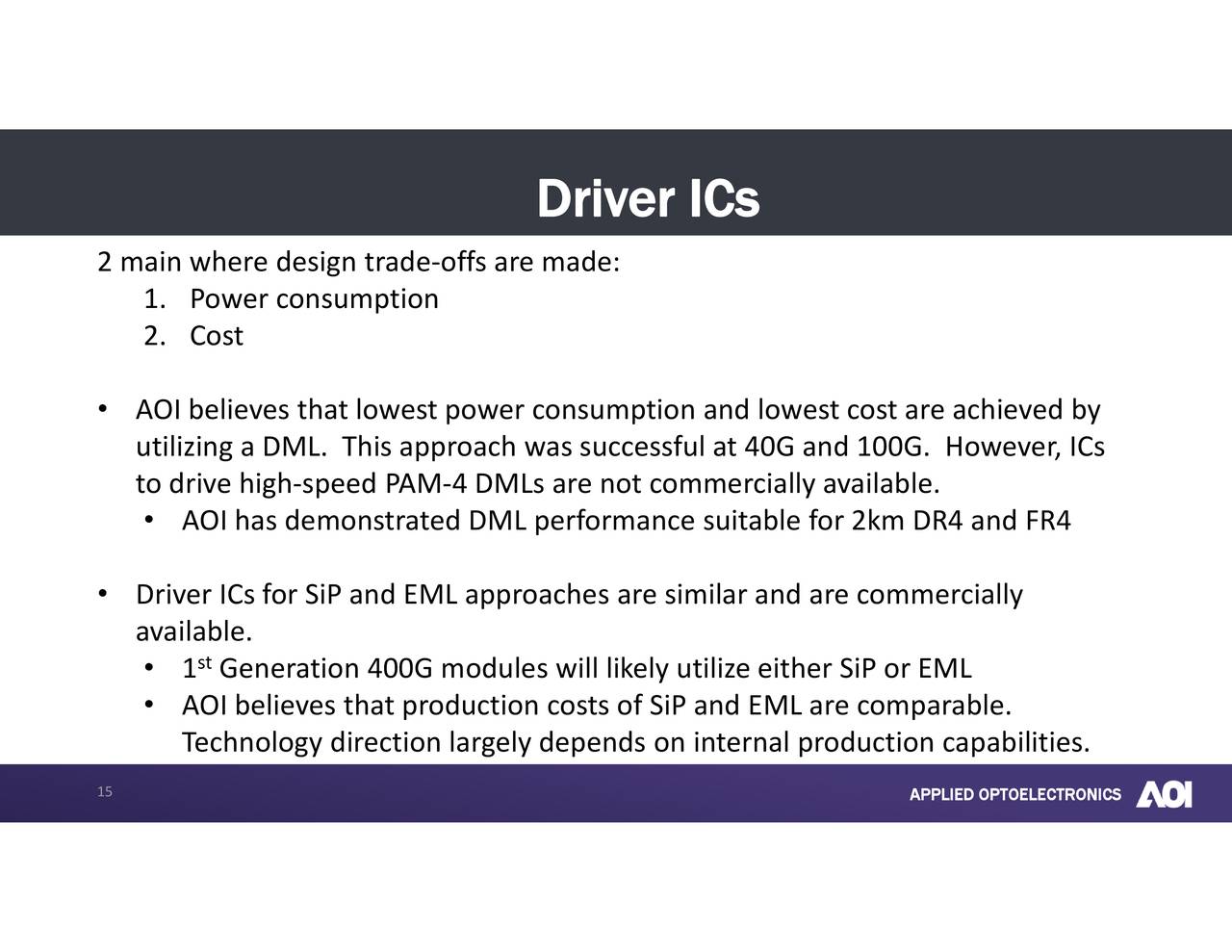 Driver ICs

2 main where design trade-offs are made:
1. Power consumption
2. Cost

• AOI believes that lowest power consumption and lowest cost are achieved by utilizing a DML. This approach was successful at 40G and 100G. However, ICs to drive high-speed PAM-4 DMLs are not commercially available.
• AOI has demonstrated DML performance suitable for 2km DR4 and FR4

• Driver ICs for SiP and EML approaches are similar and are commercially available.
• 1$^{st}$ Generation 400G modules will likely utilize either SiP or EML
• AOI believes that production costs of SiP and EML are comparable. Technology direction largely depends on internal production capabilities.

15

APPLIED OPTOELECTRONICS AOI